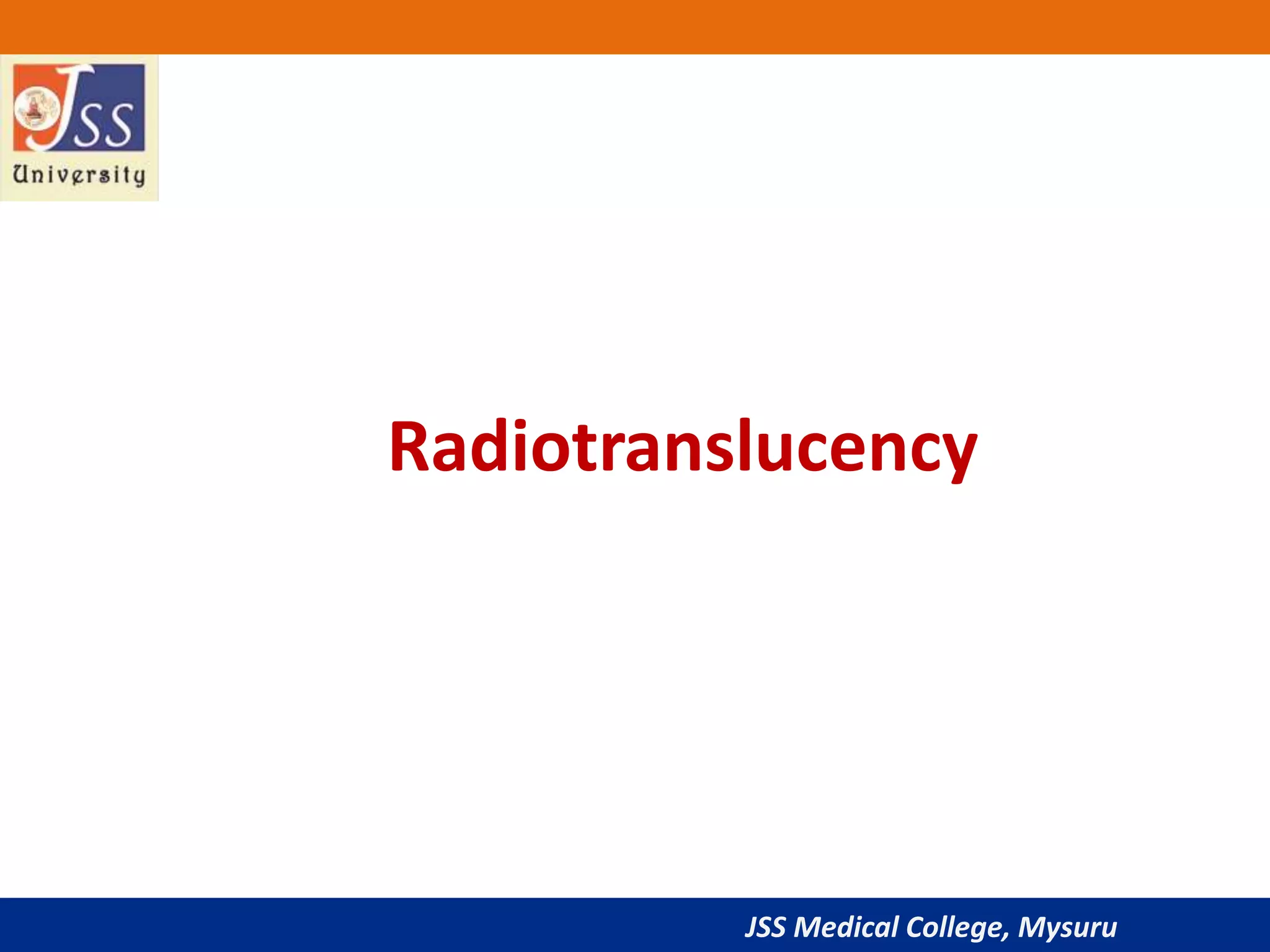 JSS
University

Radiotranslucency

JSS Medical College, Mysuru